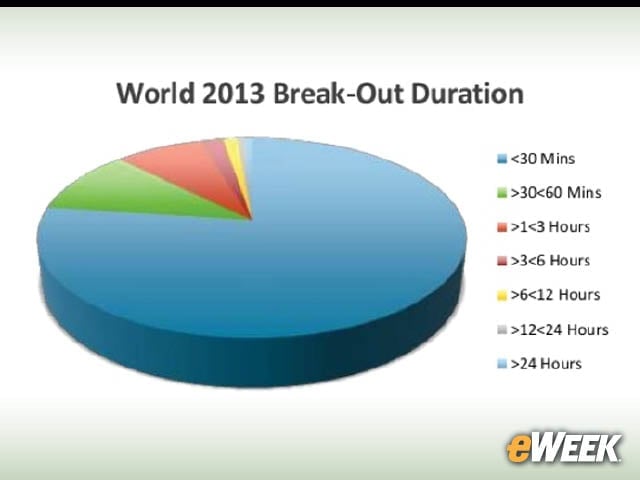 World 2013 Break-Out Duration

<30 Mins
>30<60 Mins
>1<3 Hours
>3<6 Hours
>6<12 Hours
>12<24 Hours
>24 Hours

eWEEK